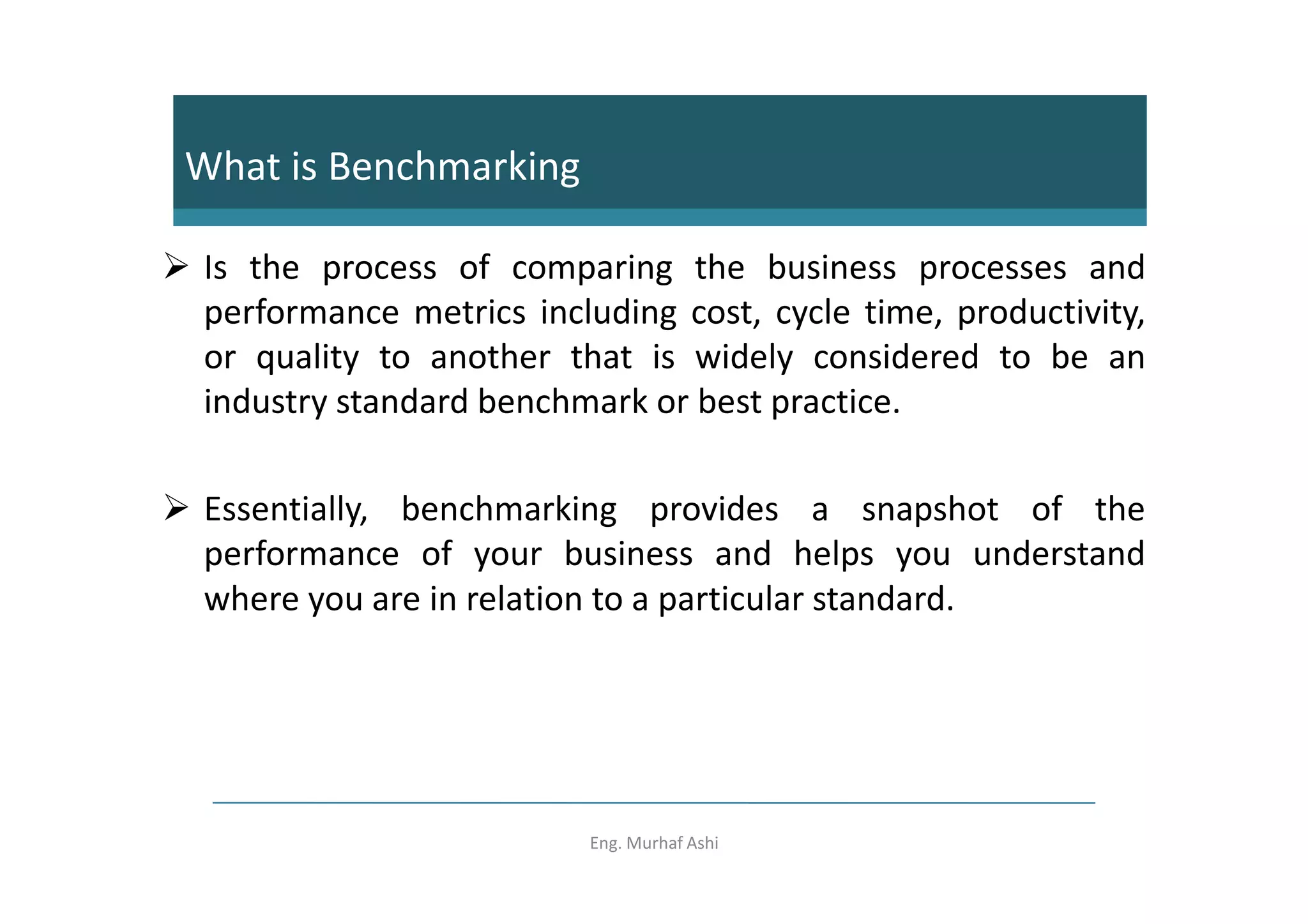 What is Benchmarking

➢ Is the process of comparing the business processes and performance metrics including cost, cycle time, productivity, or quality to another that is widely considered to be an industry standard benchmark or best practice.

➢ Essentially, benchmarking provides a snapshot of the performance of your business and helps you understand where you are in relation to a particular standard.

Eng. Murhaf Ashi